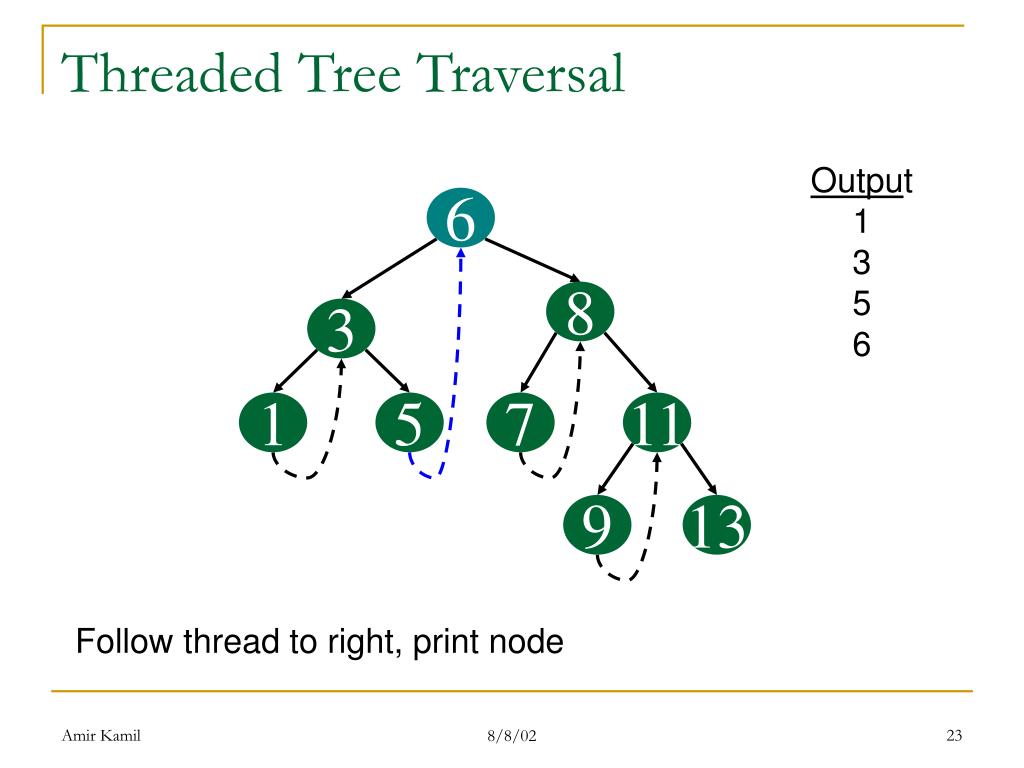 Threaded Tree Traversal

6
3
8
1
5
7
11
9
13

Output
1
3
5
6

Follow thread to right, print node

Amir Kamil
8/8/02
23